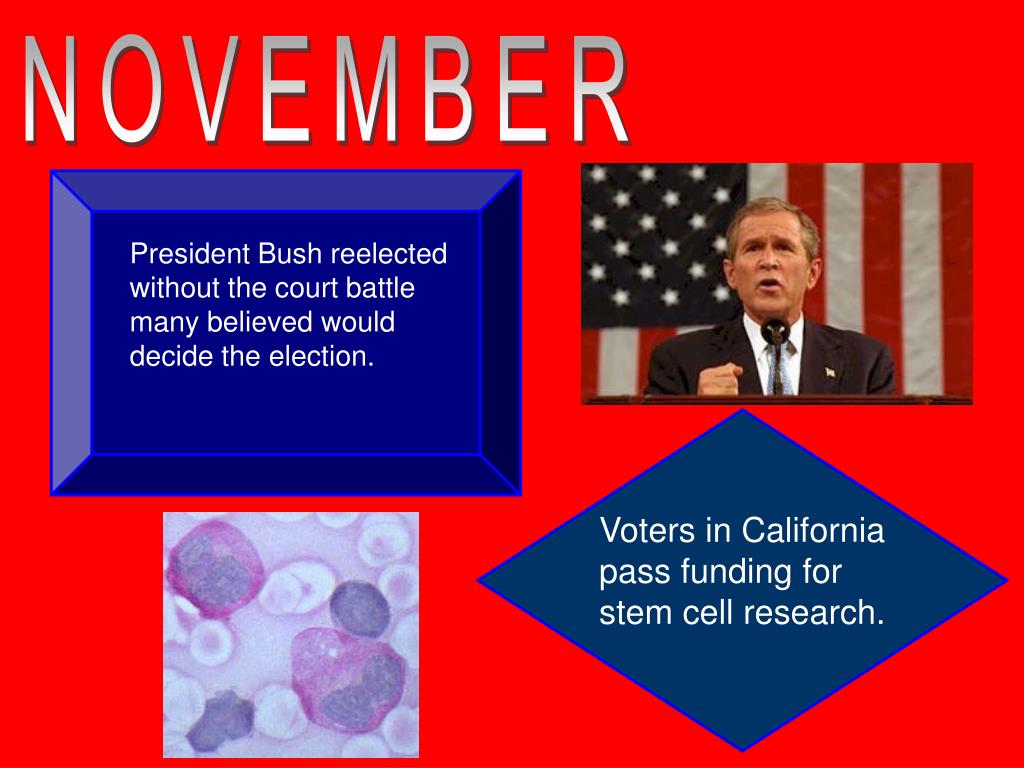 NOVEMBER

President Bush reelected without the court battle many believed would decide the election.

Voters in California pass funding for stem cell research.